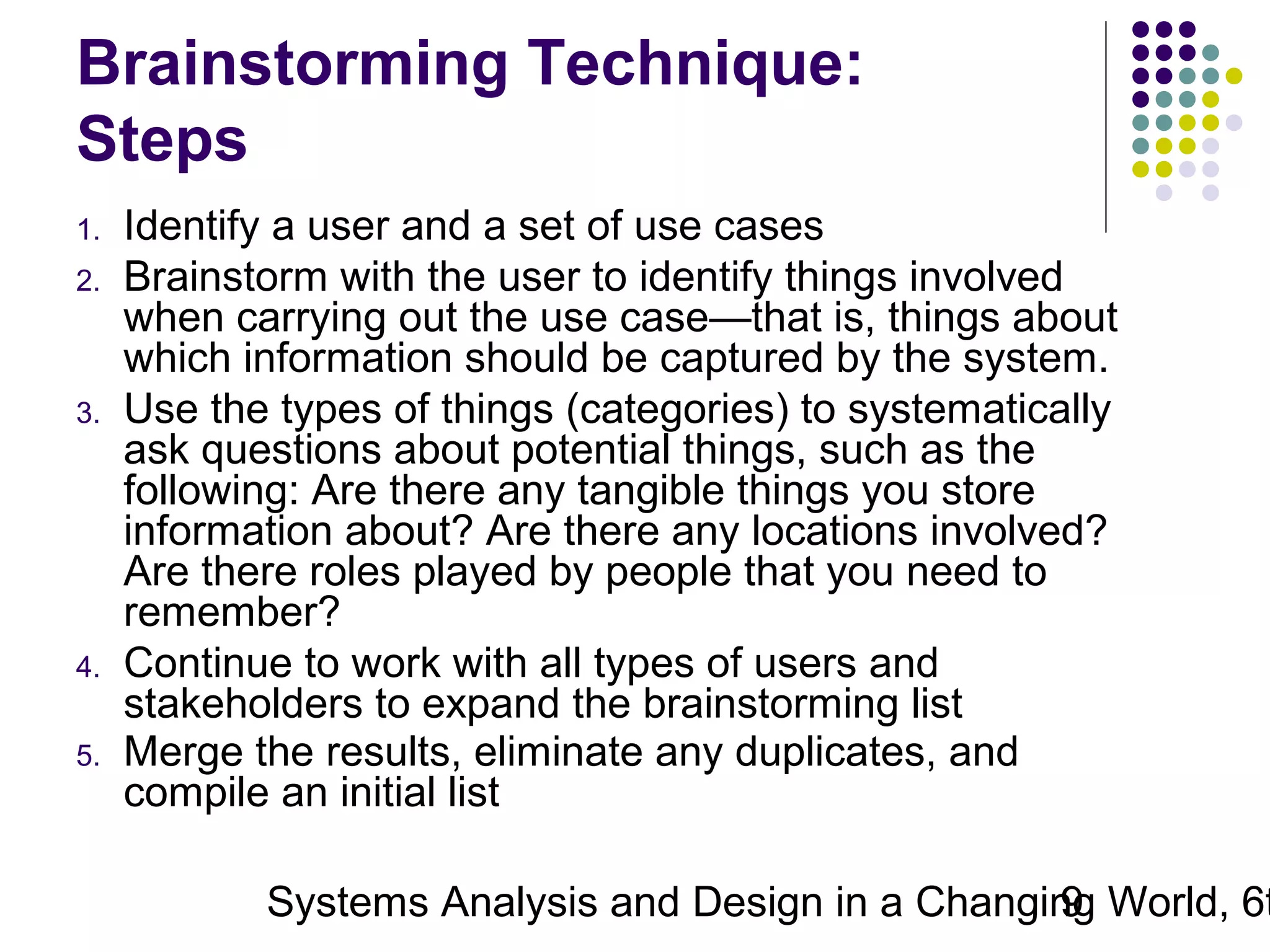 Brainstorming Technique: Steps

1. Identify a user and a set of use cases
2. Brainstorm with the user to identify things involved when carrying out the use case—that is, things about which information should be captured by the system.
3. Use the types of things (categories) to systematically ask questions about potential things, such as the following: Are there any tangible things you store information about? Are there any locations involved? Are there roles played by people that you need to remember?
4. Continue to work with all types of users and stakeholders to expand the brainstorming list
5. Merge the results, eliminate any duplicates, and compile an initial list

Systems Analysis and Design in a Changing World, 6t

9